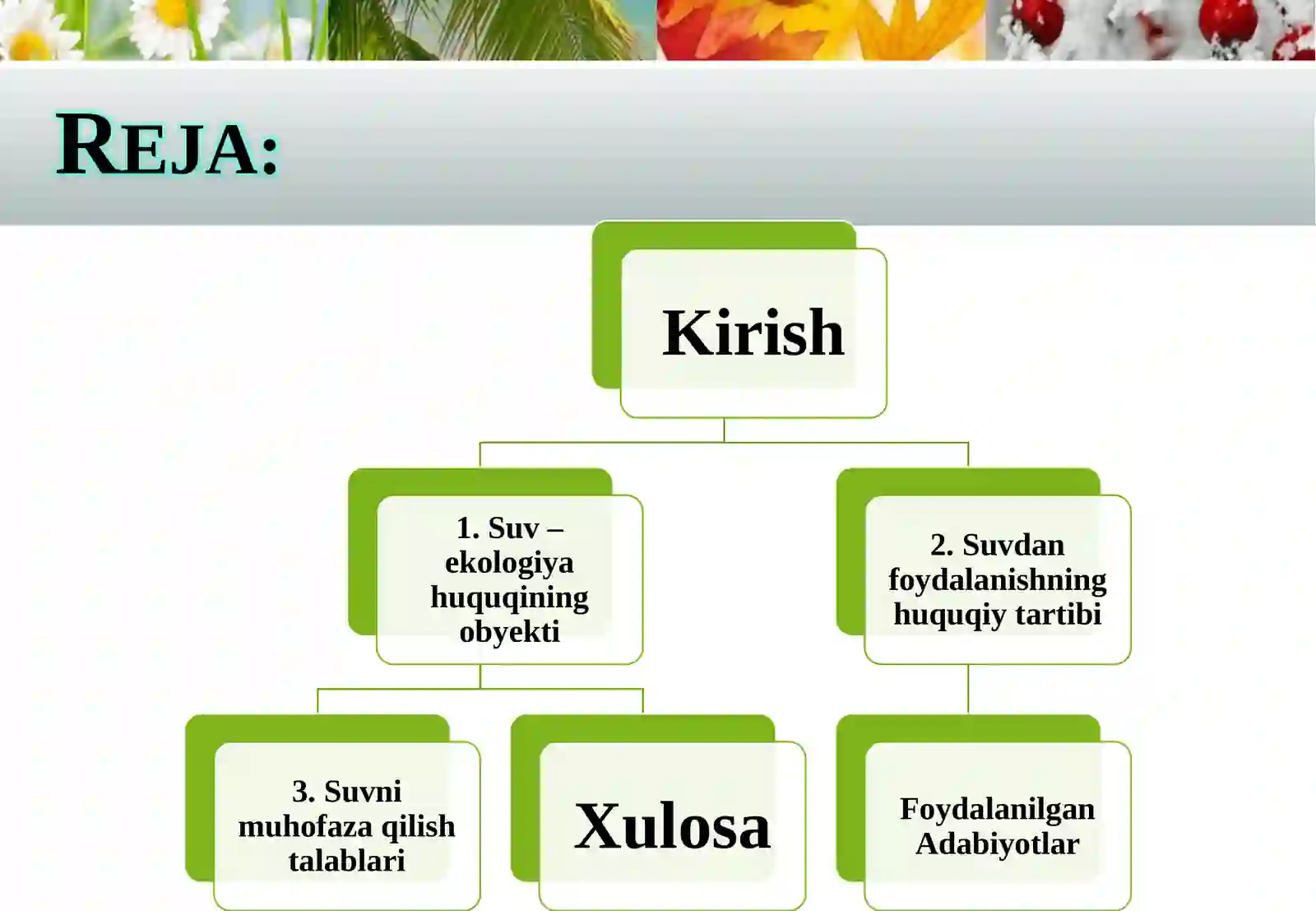 REJA:

Kirish

1. Suv – ekologiya huquqining obyekti

2. Suvdan foydalanishning huquqiy tartibi

3. Suvni muhofaza qilish talablari

Xulosa

Foydalanilgan Adabiyotlar